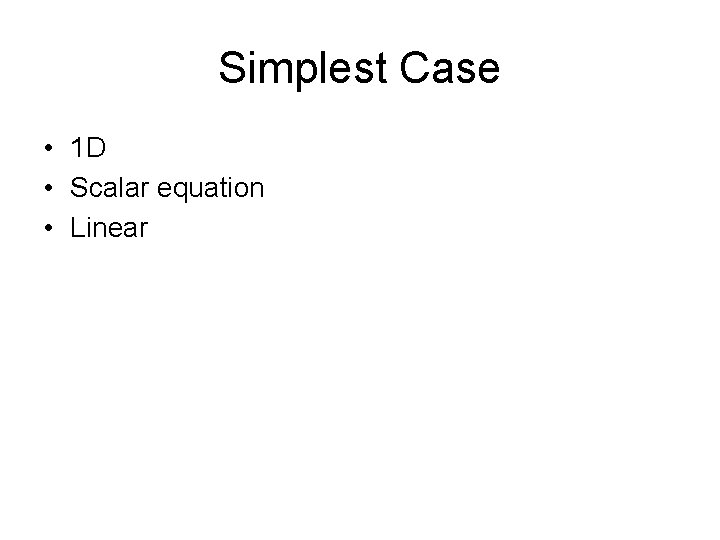 Simplest Case

• 1D
• Scalar equation
• Linear